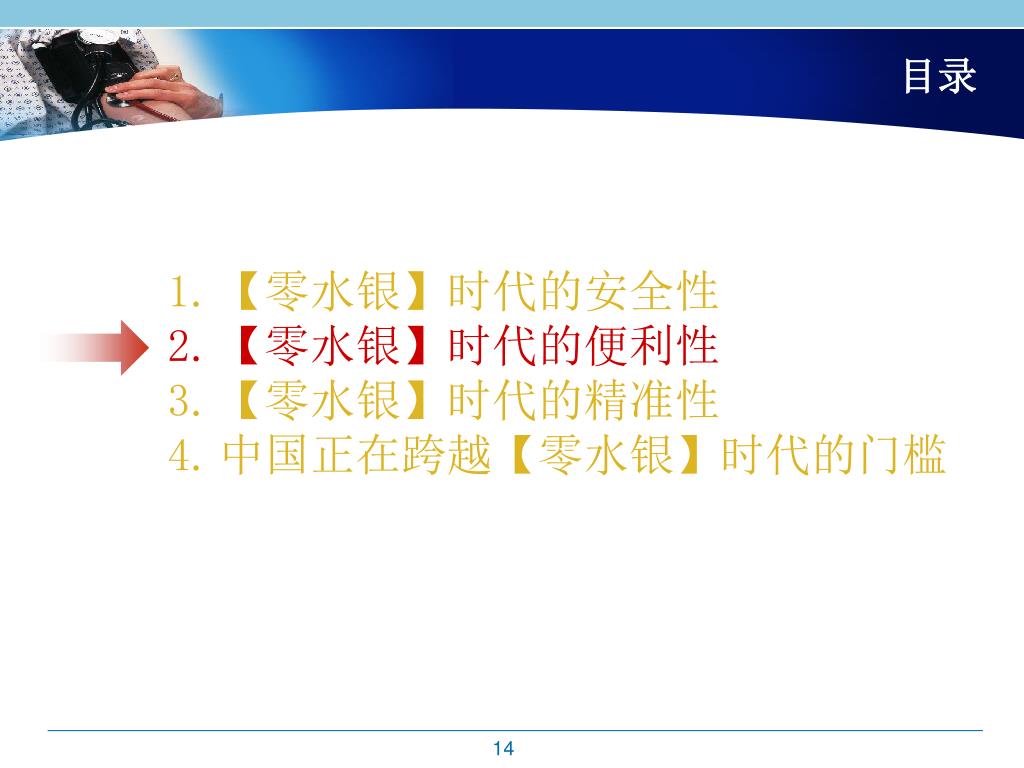 目录

1. 【零水银】时代的安全性
2. 【零水银】时代的便利性
3. 【零水银】时代的精准性
4. 中国正在跨越【零水银】时代的门槛

14